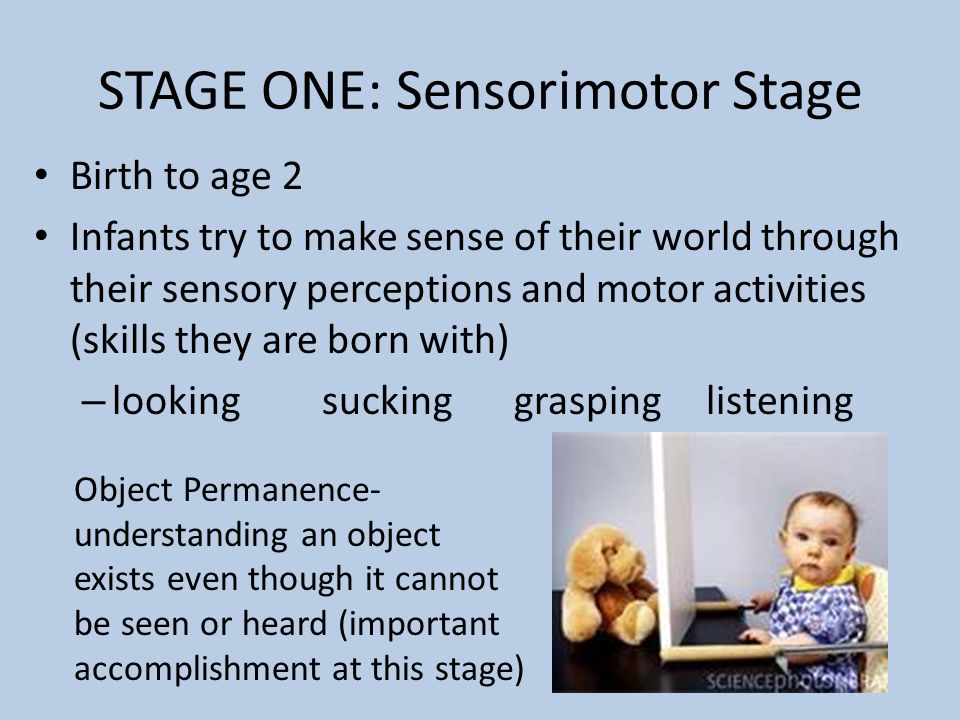 STAGE ONE: Sensorimotor Stage

• Birth to age 2

• Infants try to make sense of their world through their sensory perceptions and motor activities (skills they are born with)

– looking sucking grasping listening

Object Permanence- understanding an object exists even though it cannot be seen or heard (important accomplishment at this stage)

SCIENCEPHOTOLIBRARY